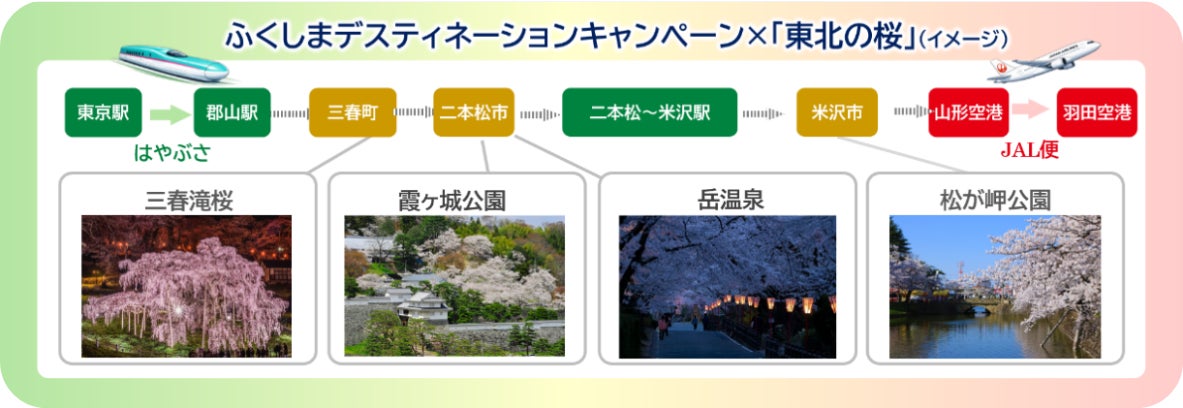 ふくしまデスティネーションキャンペーン×「東北の桜」(イメージ)

東京駅
郡山駅
三春町
二本松市
二本松～米沢駅
米沢市
山形空港
羽田空港

はやぶさ

JAL便

三春滝桜

霞ヶ城公園

岳温泉

松が岬公園